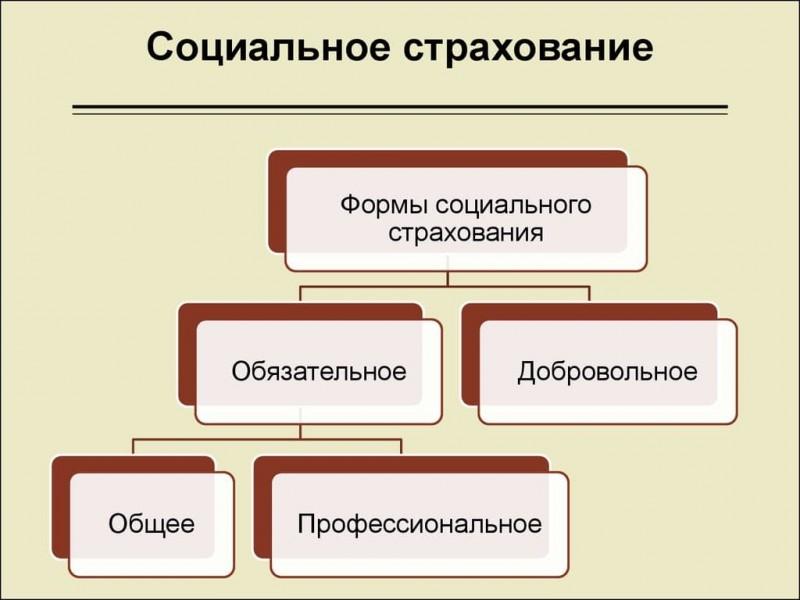 Социальное страхование

Формы социального страхования

Обязательное

Добровольное

Общее

Профессиональное